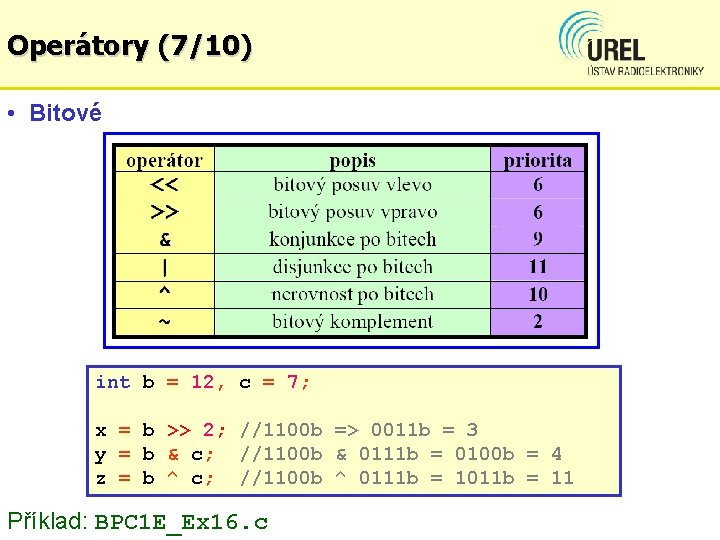 Operátory (7/10)

UREL
ÚSTAV RADIOELEKTRONIKY

• Bitové

| operátor | popis | priorita |
|---|---|---|
| << | bitový posuv vlevo | 6 |
| >> | bitový posuv vpravo | 6 |
| & | konjunkce po bitech | 9 |
| \| | disjunkce po bitech | 11 |
| ^ | nerovnost po bitech | 10 |
| ~ | bitový komplement | 2 |

int b = 12, c = 7;

x = b >> 2; //1100b => 0011b = 3
y = b & c; //1100b & 0111b = 0100b = 4
z = b ^ c; //1100b ^ 0111b = 1011b = 11

Příklad: BPC1E_Ex16.c